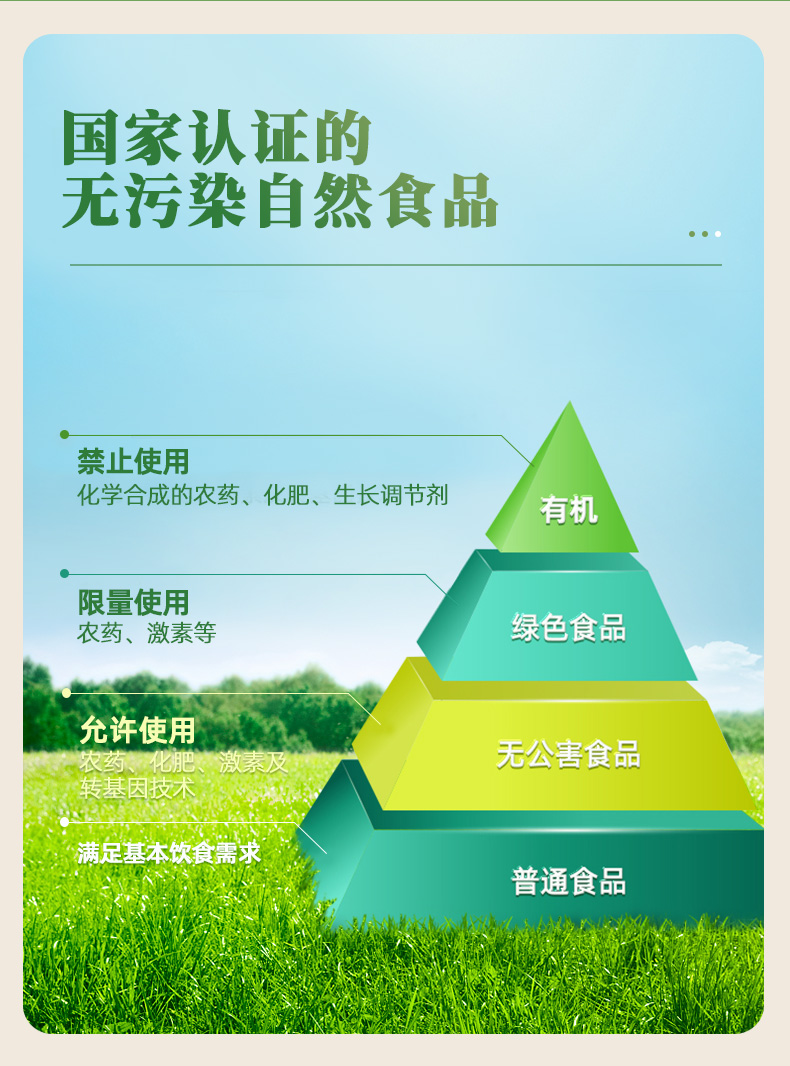 国家认证的
无污染自然食品

禁止使用
化学合成的农药、化肥、生长调节剂

有机

限量使用
农药、激素等

绿色食品

允许使用
农药、化肥、激素及转基因技术

无公害食品

满足基本饮食需求

普通食品